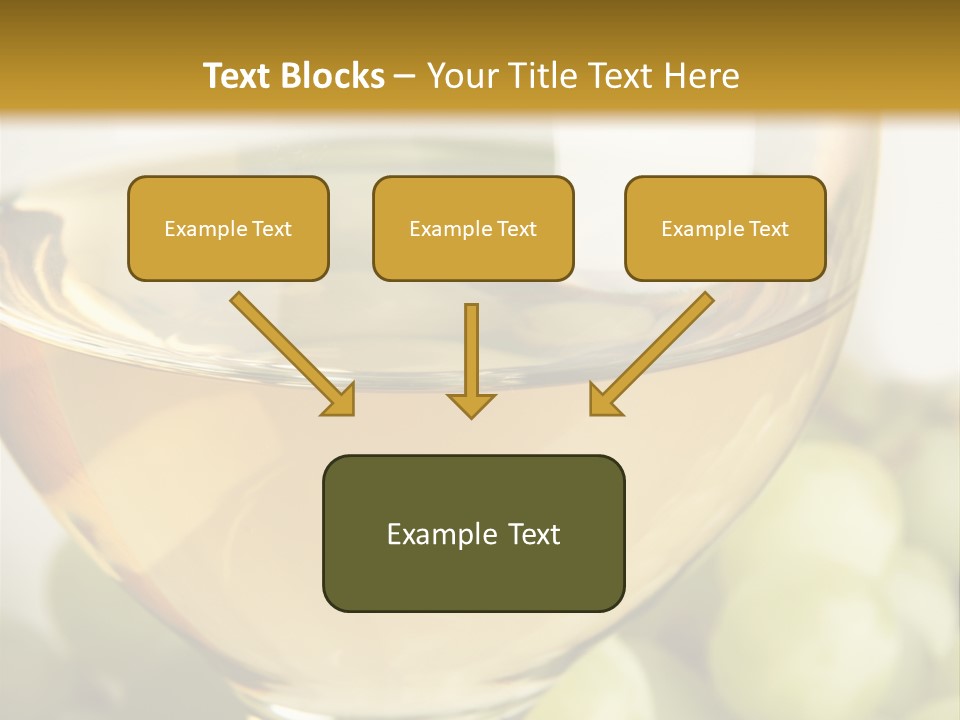 Text Blocks – Your Title Text Here

Example Text

Example Text

Example Text

Example Text